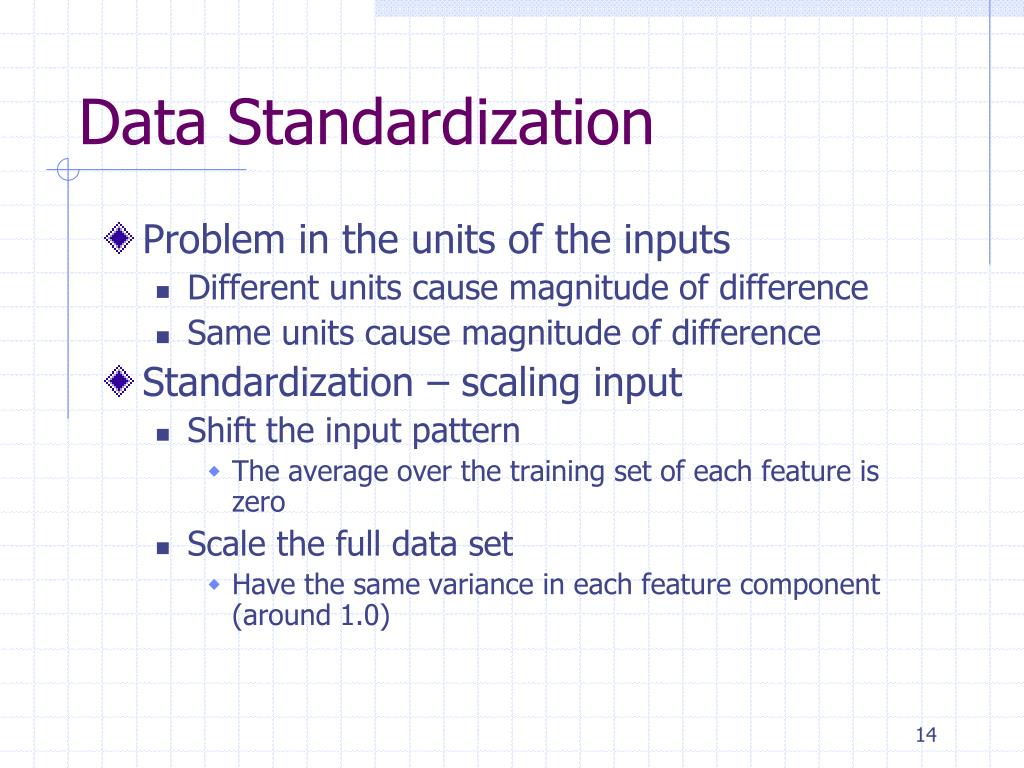 Data Standardization

Problem in the units of the inputs

Different units cause magnitude of difference

Same units cause magnitude of difference

Standardization – scaling input

Shift the input pattern

The average over the training set of each feature is zero

Scale the full data set

Have the same variance in each feature component (around 1.0)

14